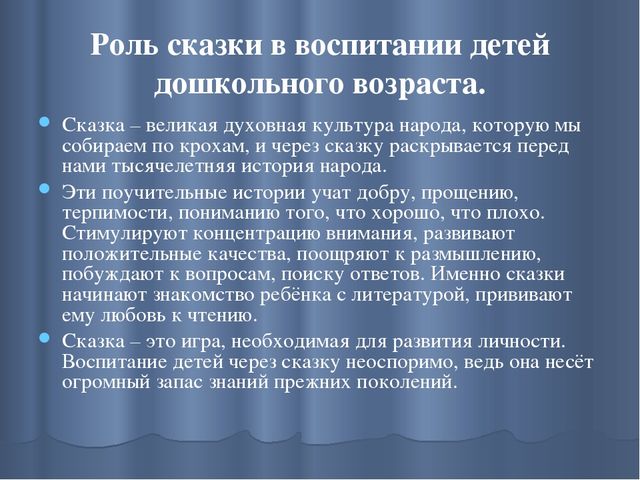 Роль сказки в воспитании детей дошкольного возраста.

Сказка – великая духовная культура народа, которую мы собираем по крохам, и через сказку раскрывается перед нами тысячелетняя история народа.

Эти поучительные истории учат добру, прощению, терпимости, пониманию того, что хорошо, что плохо. Стимулируют концентрацию внимания, развивают положительные качества, поощряют к размышлению, побуждают к вопросам, поиску ответов. Именно сказки начинают знакомство ребёнка с литературой, прививают ему любовь к чтению.

Сказка – это игра, необходимая для развития личности. Воспитание детей через сказку неоспоримо, ведь она несёт огромный запас знаний прежних поколений.